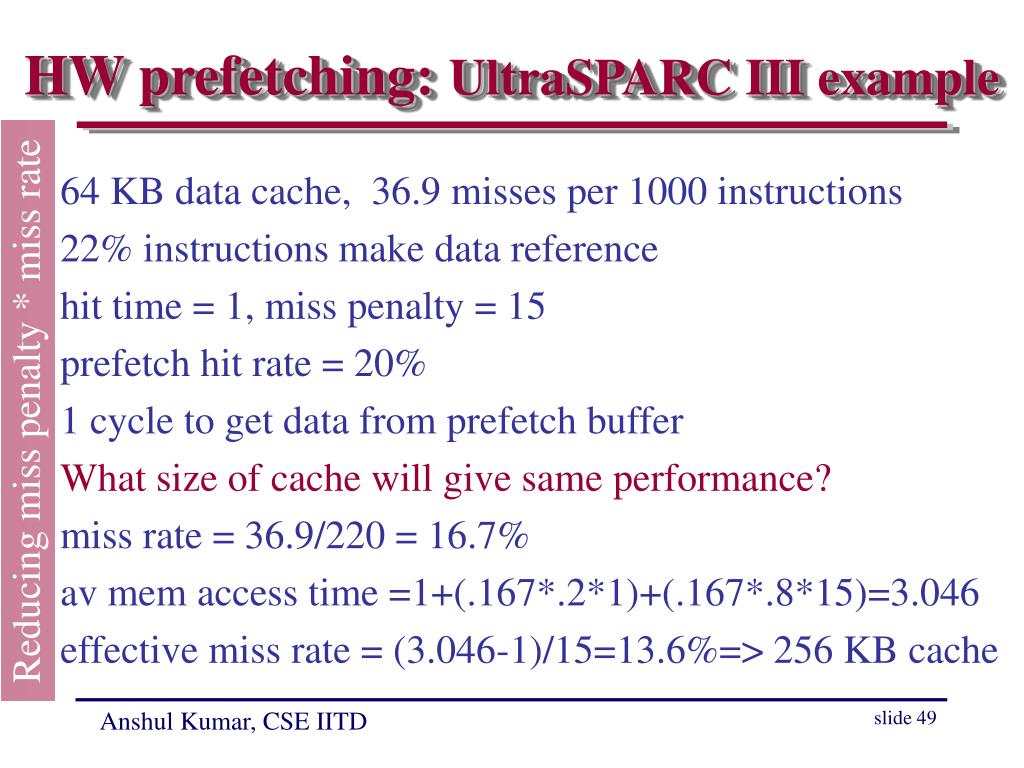 HW prefetching: UltraSPARC III example

Reducing miss penalty * miss rate

64 KB data cache, 36.9 misses per 1000 instructions
22% instructions make data reference
hit time = 1, miss penalty = 15
prefetch hit rate = 20%
1 cycle to get data from prefetch buffer
What size of cache will give same performance?
miss rate = 36.9/220 = 16.7%
av mem access time =1+(.167*.2*1)+(.167*.8*15)=3.046
effective miss rate = (3.046-1)/15=13.6%=> 256 KB cache

Anshul Kumar, CSE IITD

slide 49